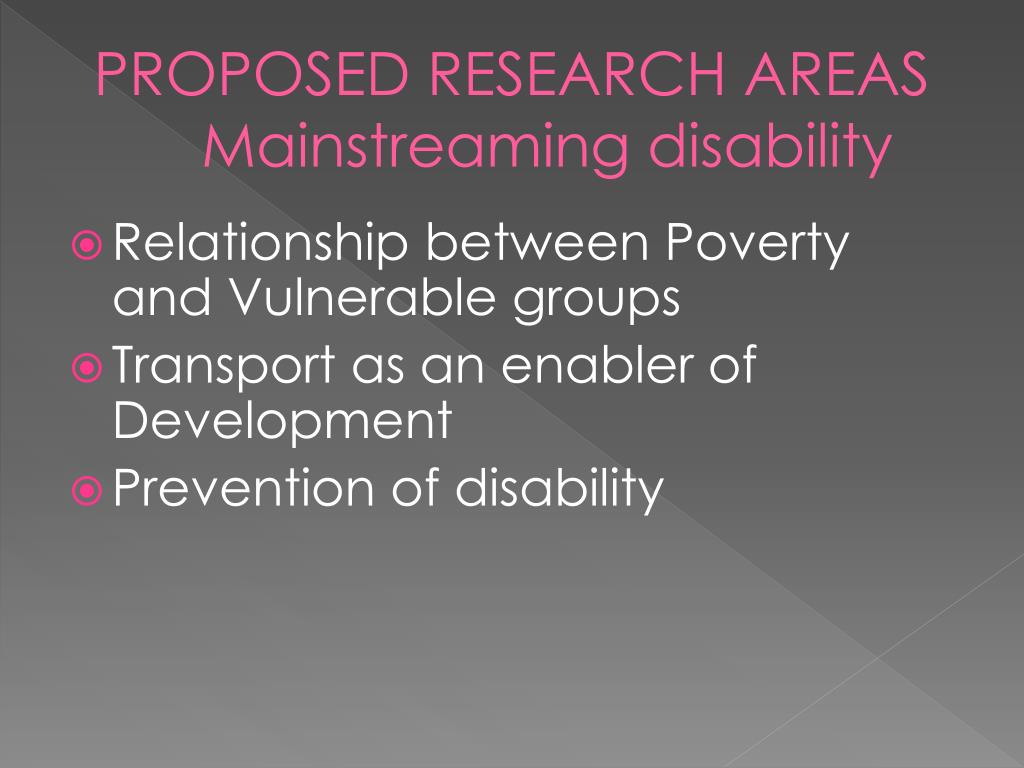 PROPOSED RESEARCH AREAS
Mainstreaming disability

Relationship between Poverty and Vulnerable groups

Transport as an enabler of Development

Prevention of disability